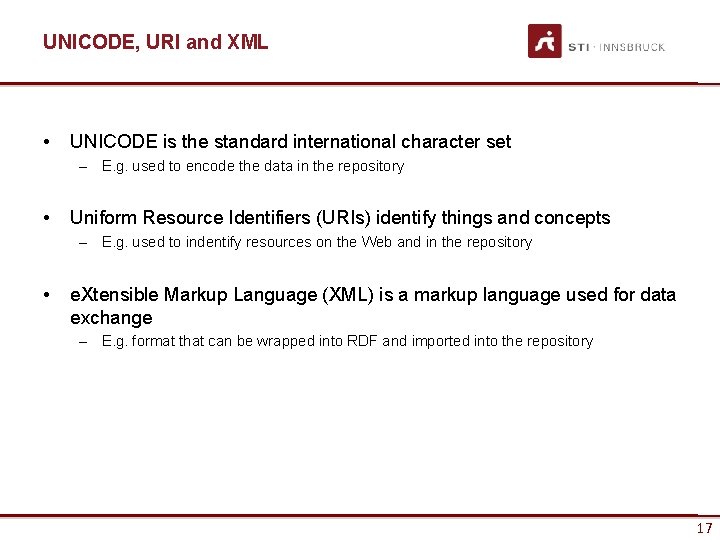 UNICODE, URI and XML

STI · INNSBRUCK

• UNICODE is the standard international character set
– E.g. used to encode the data in the repository

• Uniform Resource Identifiers (URIs) identify things and concepts
– E.g. used to indentify resources on the Web and in the repository

• eXtensible Markup Language (XML) is a markup language used for data exchange
– E.g. format that can be wrapped into RDF and imported into the repository

17